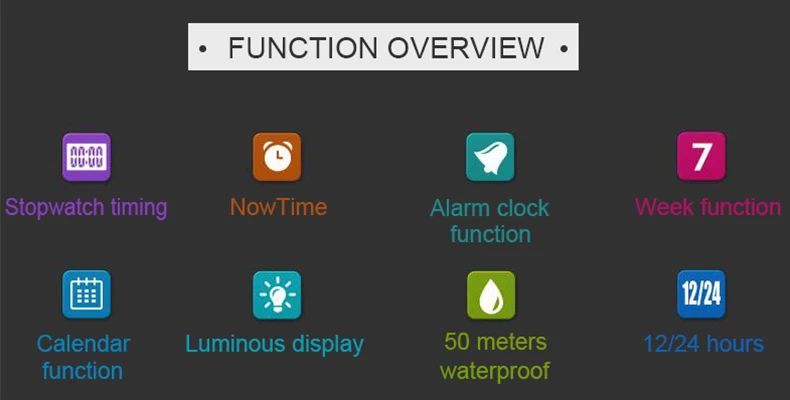 • FUNCTION OVERVIEW •

00:00
Stopwatch timing

NowTime

Alarm clock function

7
Week function

Calendar function

Luminous display

50 meters waterproof

12/24
12/24 hours